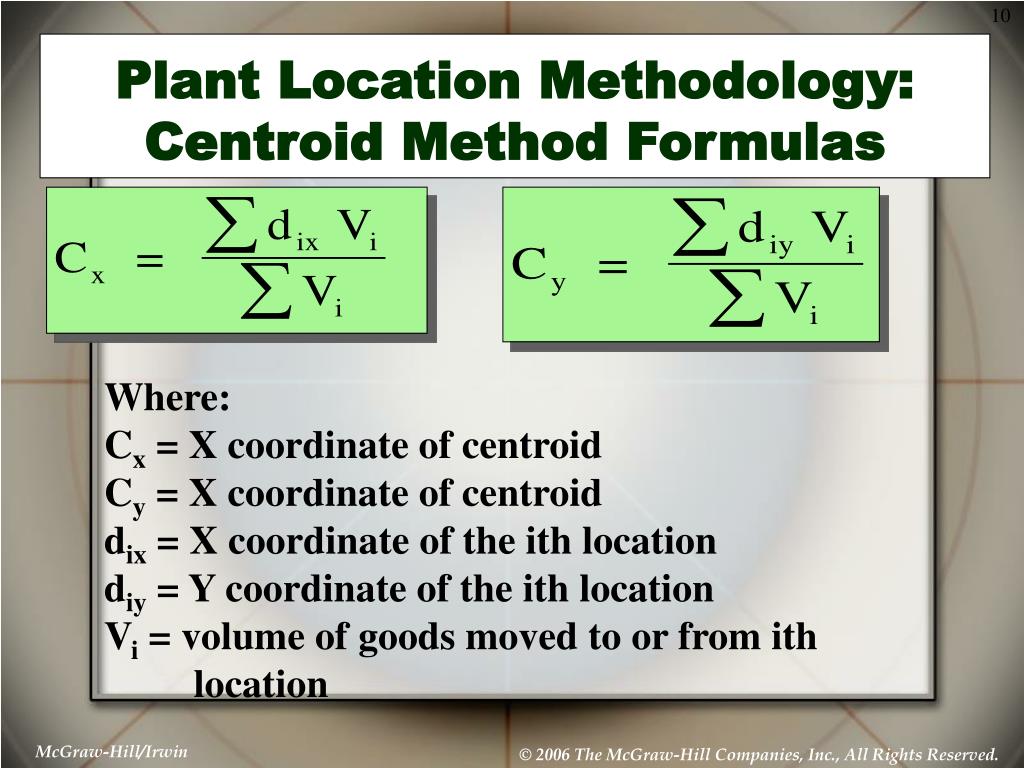 10

Plant Location Methodology: Centroid Method Formulas

$C_x = \frac{\sum d_{ix} V_i}{\sum V_i}$

$C_y = \frac{\sum d_{iy} V_i}{\sum V_i}$

Where:
$C_x$ = X coordinate of centroid
$C_y$ = X coordinate of centroid
$d_{ix}$ = X coordinate of the ith location
$d_{iy}$ = Y coordinate of the ith location
$V_i$ = volume of goods moved to or from ith location

McGraw-Hill/Irwin

© 2006 The McGraw-Hill Companies, Inc., All Rights Reserved.